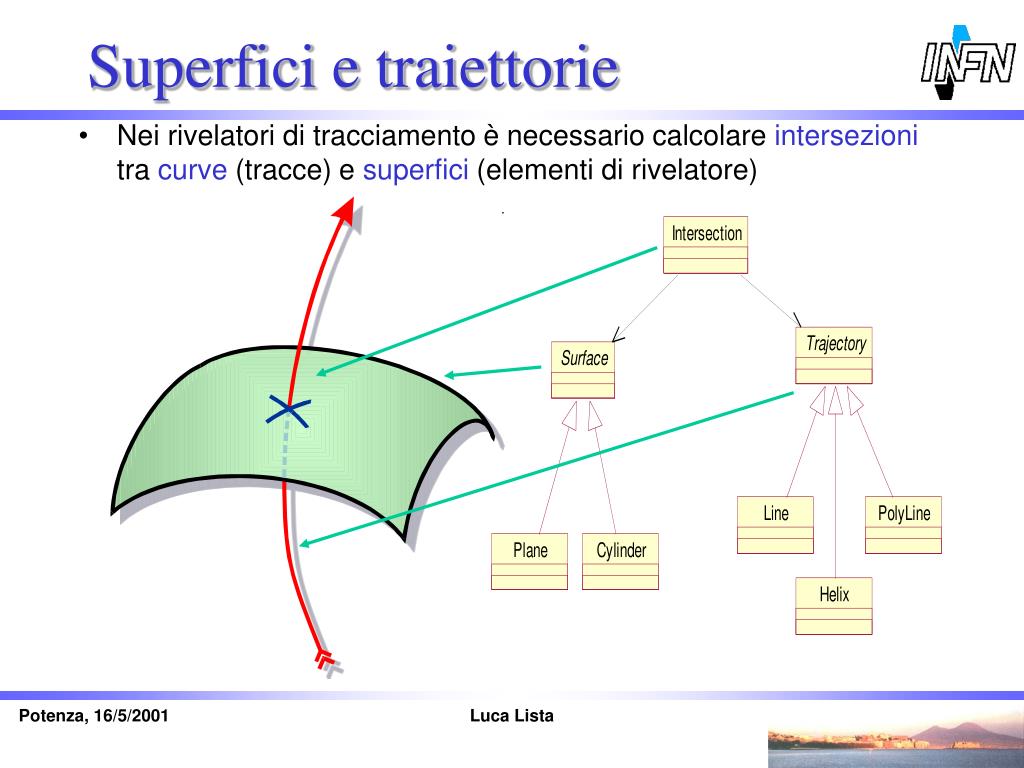 Superfici e traiettorie

INFN

• Nei rivelatori di tracciamento è necessario calcolare intersezioni tra curve (tracce) e superfici (elementi di rivelatore)

Intersection

Surface

Trajectory

Plane

Cylinder

Line

PolyLine

Helix

Potenza, 16/5/2001

Luca Lista